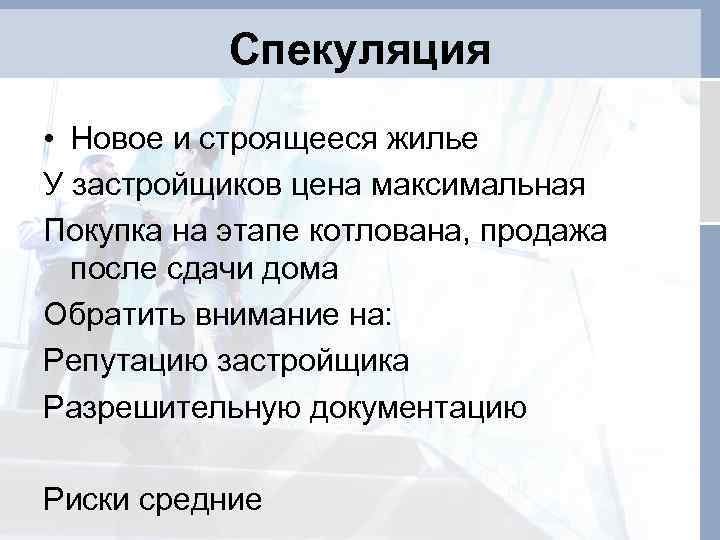 Спекуляция

• Новое и строящееся жилье

У застройщиков цена максимальная

Покупка на этапе котлована, продажа после сдачи дома

Обратить внимание на:

Репутацию застройщика

Разрешительную документацию

Риски средние